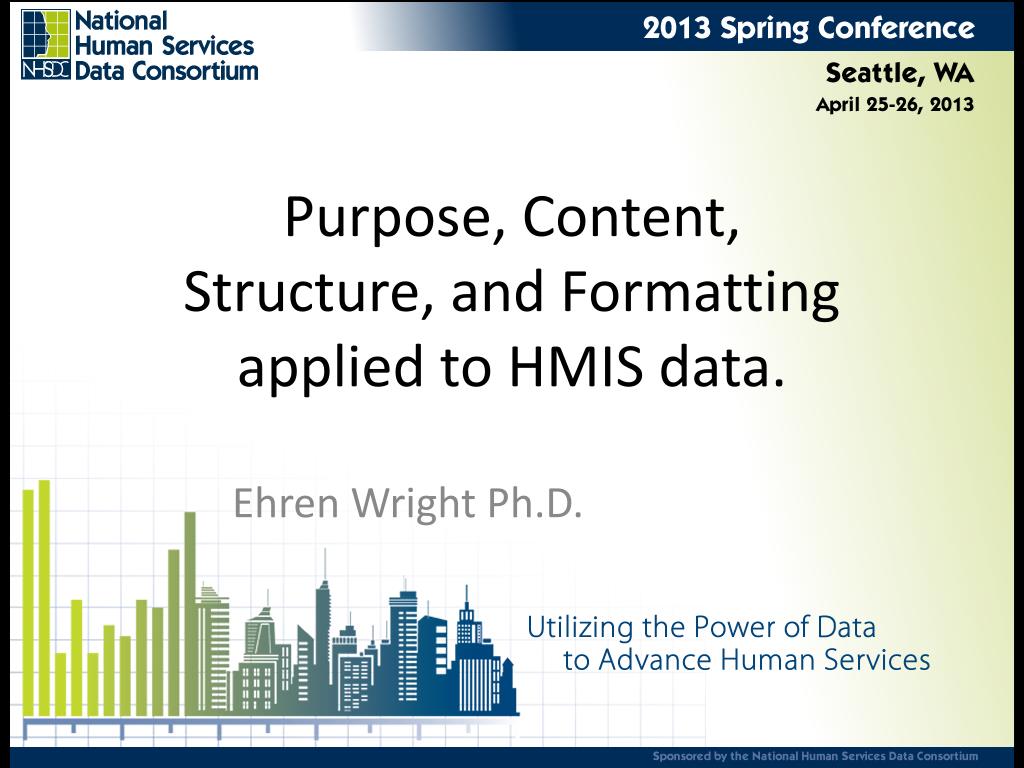 NHSDC National Human Services Data Consortium

2013 Spring Conference

Seattle, WA

April 25-26, 2013

Purpose, Content, Structure, and Formatting applied to HMIS data.

Ehren Wright Ph.D.

Utilizing the Power of Data to Advance Human Services

Sponsored by the National Human Services Data Consortium